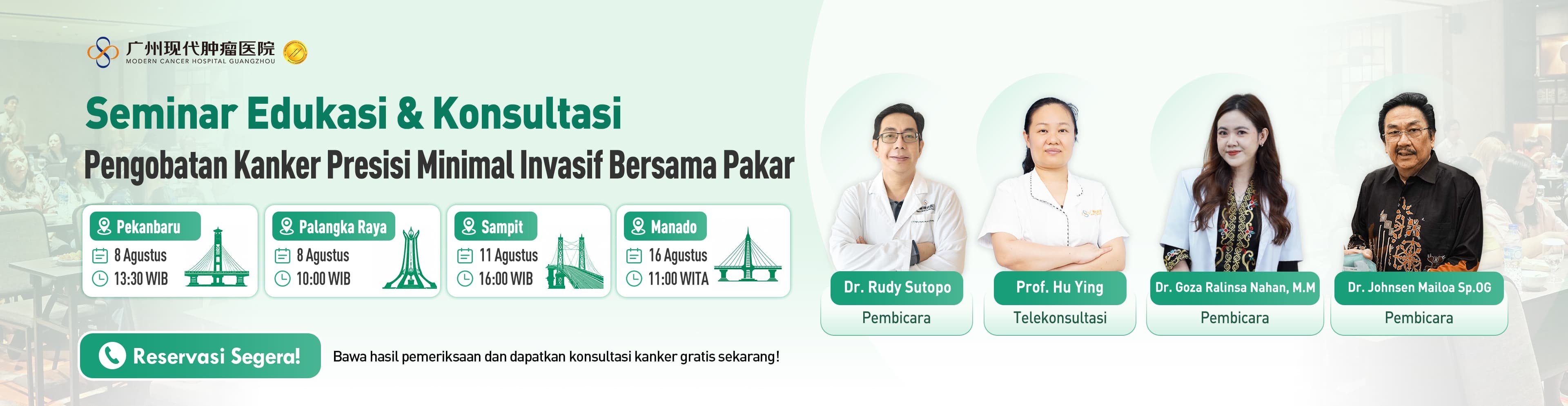 广州现代肿瘤医院
MODERN CANCER HOSPITAL GUANGZHOU

Seminar Edukasi & Konsultasi
Pengobatan Kanker Presisi Minimal Invasif Bersama Pakar

Pekanbaru
8 Agustus
13:30 WIB

Palangka Raya
8 Agustus
10:00 WIB

Sampit
11 Agustus
16:00 WIB

Manado
16 Agustus
11:00 WITA

Reservasi Segera!

Bawa hasil pemeriksaan dan dapatkan konsultasi kanker gratis sekarang!

Dr. Rudy Sutopo
Pembicara

Prof. Hu Ying
Telekonsultasi

Dr. Goza Ralinsa Nahan, M.M
Pembicara

Dr. Johnsen Mailoa Sp.OG
Pembicara